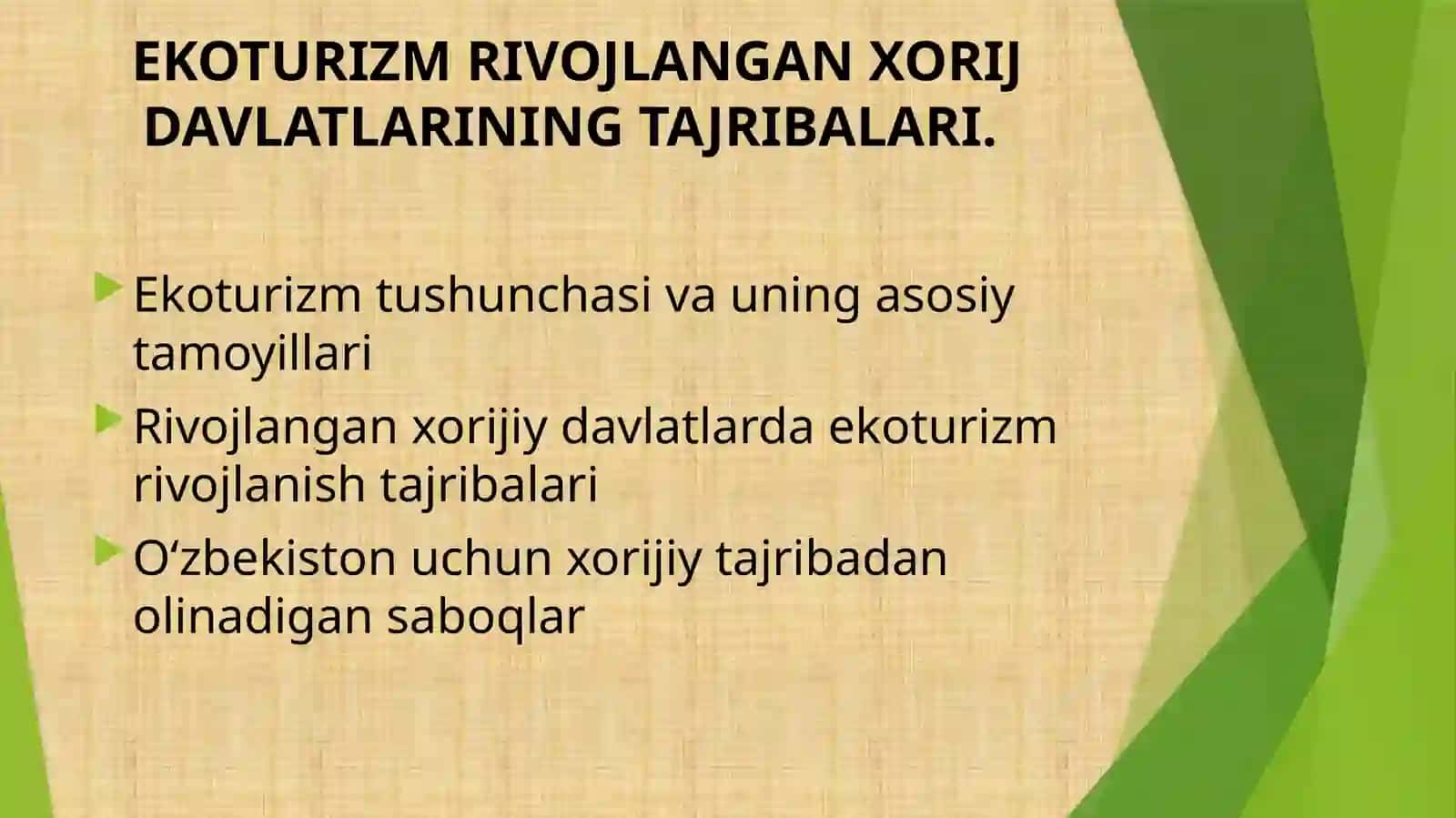 EKOTURIZM RIVOJLANGAN XORIJ DAVLATLARINING TAJRIBALARI.

Ekoturizm tushunchasi va uning asosiy tamoyillari

Rivojlangan xorijiy davlatlarda ekoturizm rivojlanish tajribalari

O‘zbekiston uchun xorijiy tajribadan olinadigan saboqlar